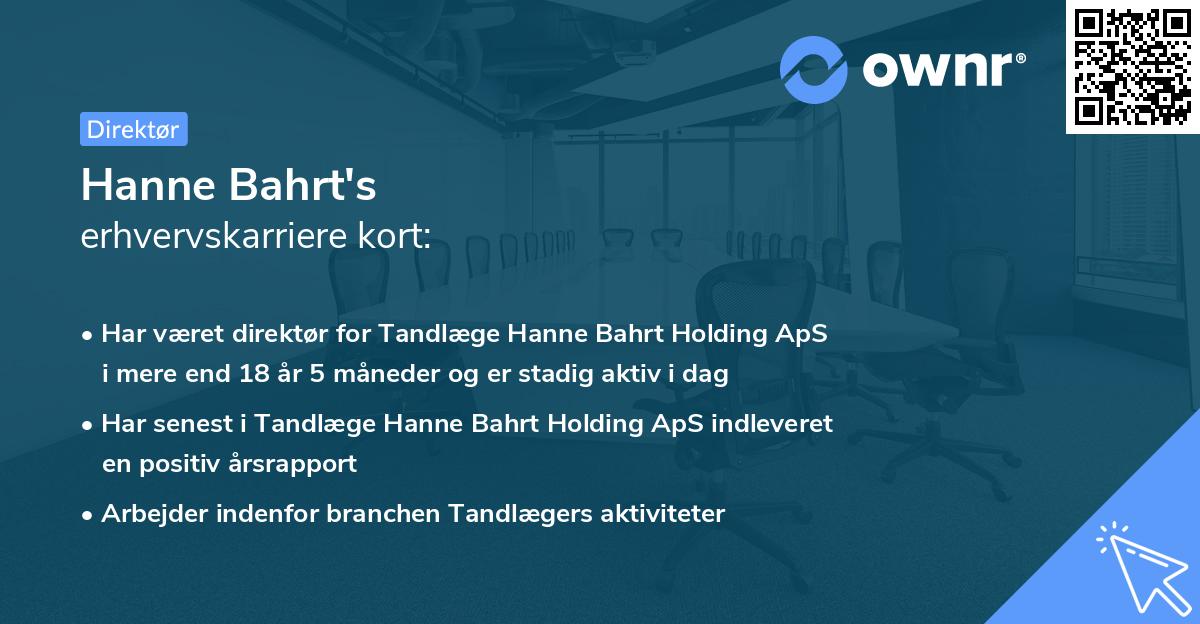 ownr®

Direktør

Hanne Bahrt's
erhvervskarriere kort:

• Har været direktør for Tandlæge Hanne Bahrt Holding ApS i mere end 18 år 5 måneder og er stadig aktiv i dag

• Har senest i Tandlæge Hanne Bahrt Holding ApS indleveret en positiv årsrapport

• Arbejder indenfor branchen Tandlægers aktiviteter